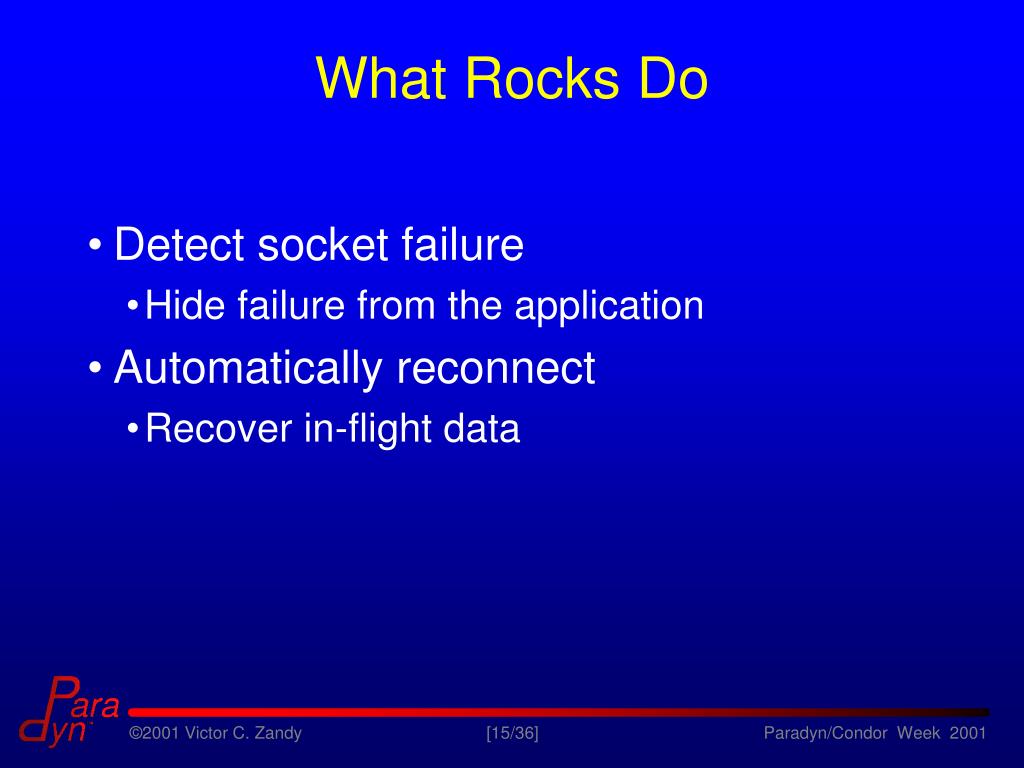 What Rocks Do

• Detect socket failure
  • Hide failure from the application
• Automatically reconnect
  • Recover in-flight data

Para dyn

©2001 Victor C. Zandy [15/36] Paradyn/Condor Week 2001